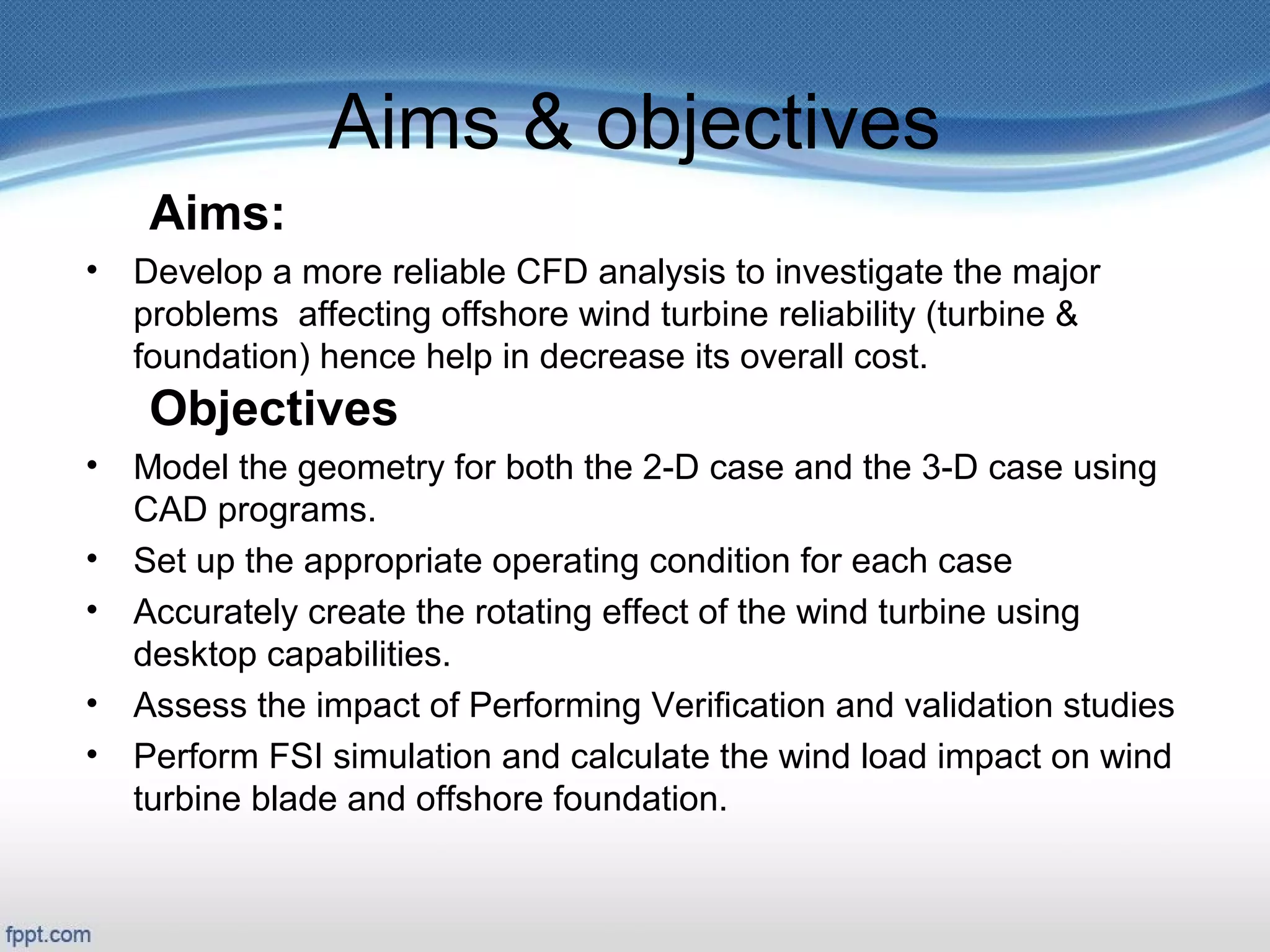 Aims & objectives

Aims:

• Develop a more reliable CFD analysis to investigate the major problems affecting offshore wind turbine reliability (turbine & foundation) hence help in decrease its overall cost.

Objectives

• Model the geometry for both the 2-D case and the 3-D case using CAD programs.
• Set up the appropriate operating condition for each case
• Accurately create the rotating effect of the wind turbine using desktop capabilities.
• Assess the impact of Performing Verification and validation studies
• Perform FSI simulation and calculate the wind load impact on wind turbine blade and offshore foundation.

fppt.com